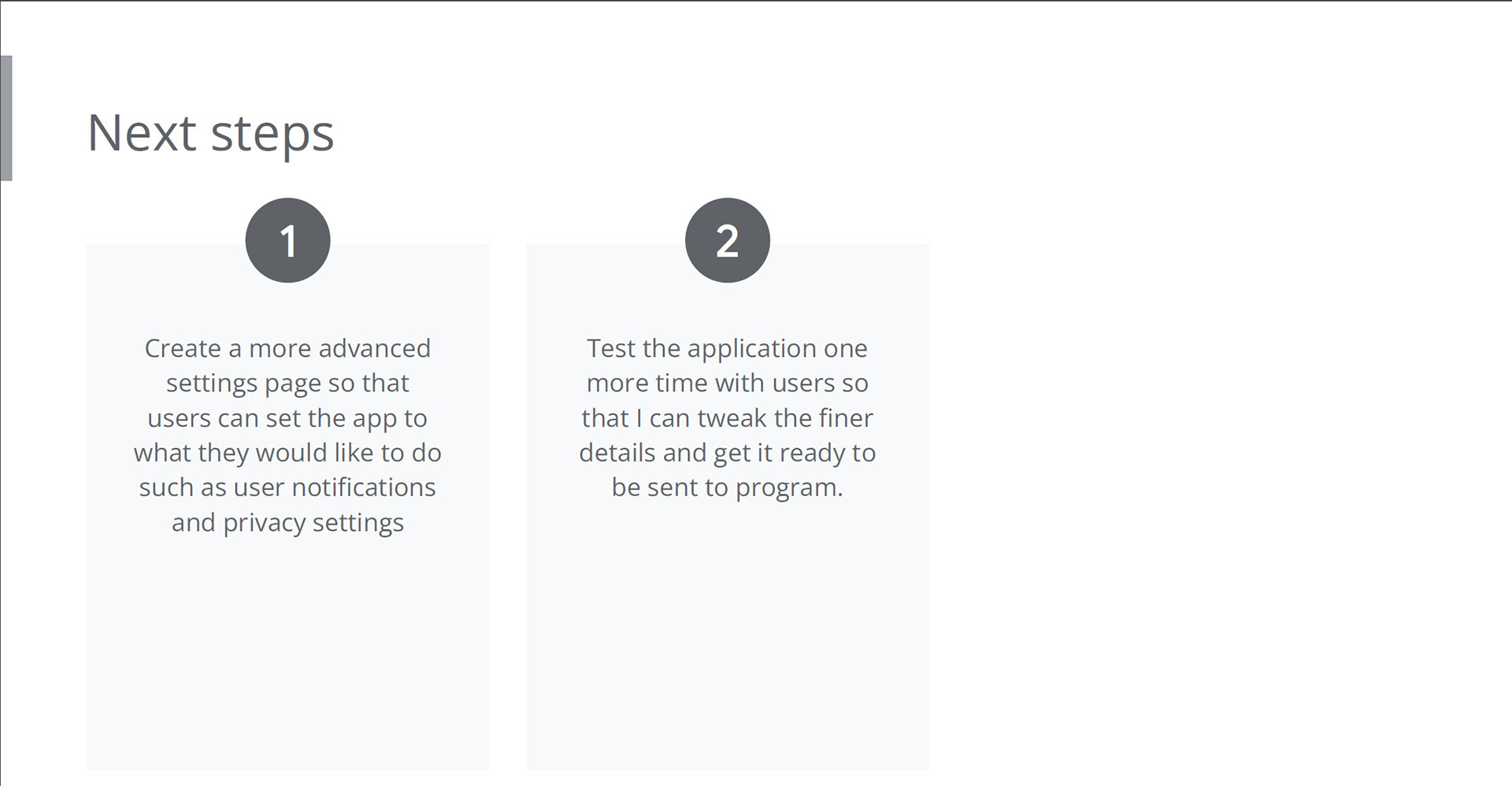 Next steps

1

Create a more advanced settings page so that users can set the app to what they would like to do such as user notifications and privacy settings

2

Test the application one more time with users so that I can tweak the finer details and get it ready to be sent to program.